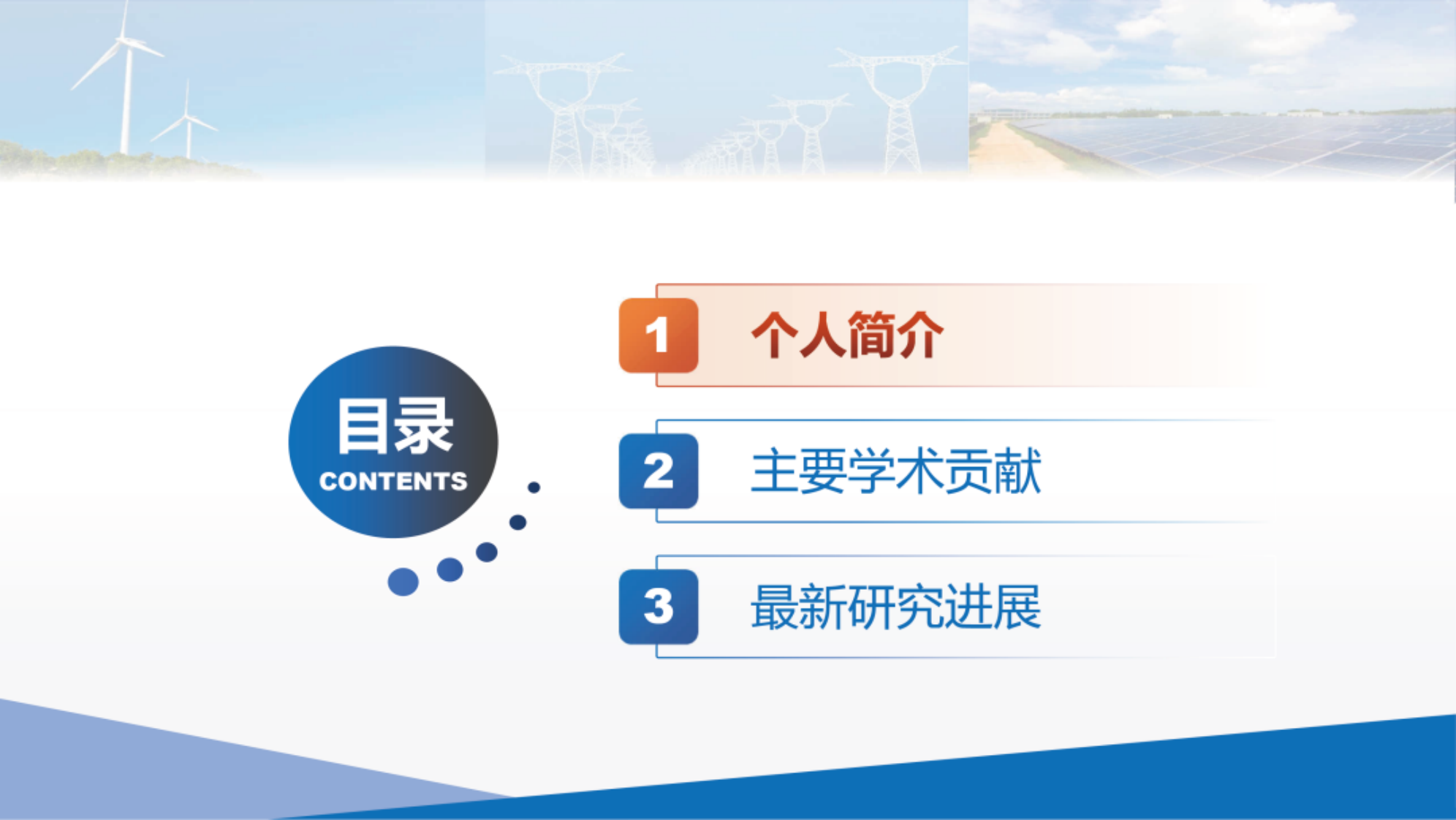 目录
CONTENTS

1 个人简介

2 主要学术贡献

3 最新研究进展